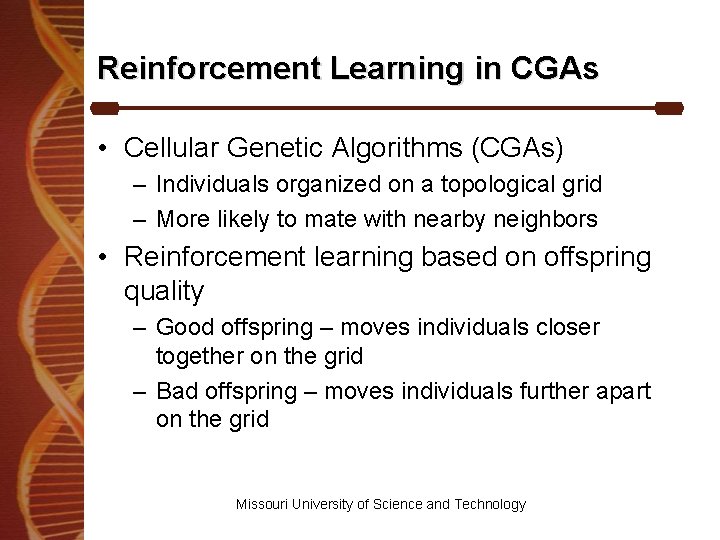 Reinforcement Learning in CGAs

• Cellular Genetic Algorithms (CGAs)
  – Individuals organized on a topological grid
  – More likely to mate with nearby neighbors
• Reinforcement learning based on offspring quality
  – Good offspring – moves individuals closer together on the grid
  – Bad offspring – moves individuals further apart on the grid

Missouri University of Science and Technology